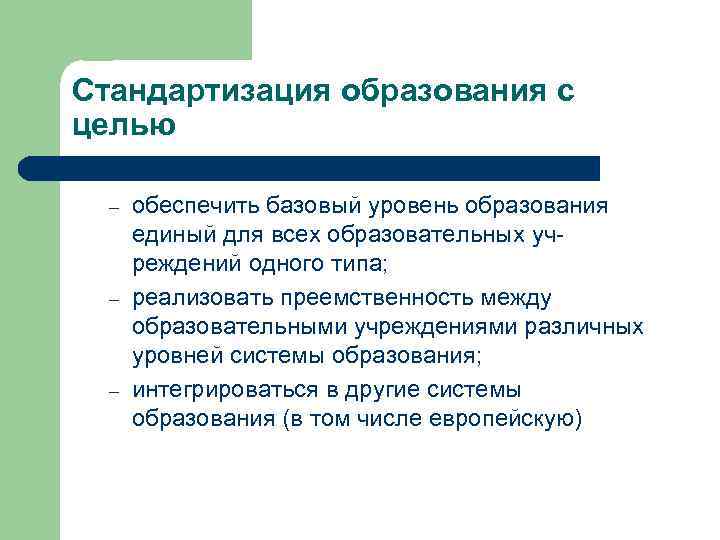 Стандартизация образования с целью

– обеспечить базовый уровень образования единый для всех образовательных учреждений одного типа;
– реализовать преемственность между образовательными учреждениями различных уровней системы образования;
– интегрироваться в другие системы образования (в том числе европейскую)